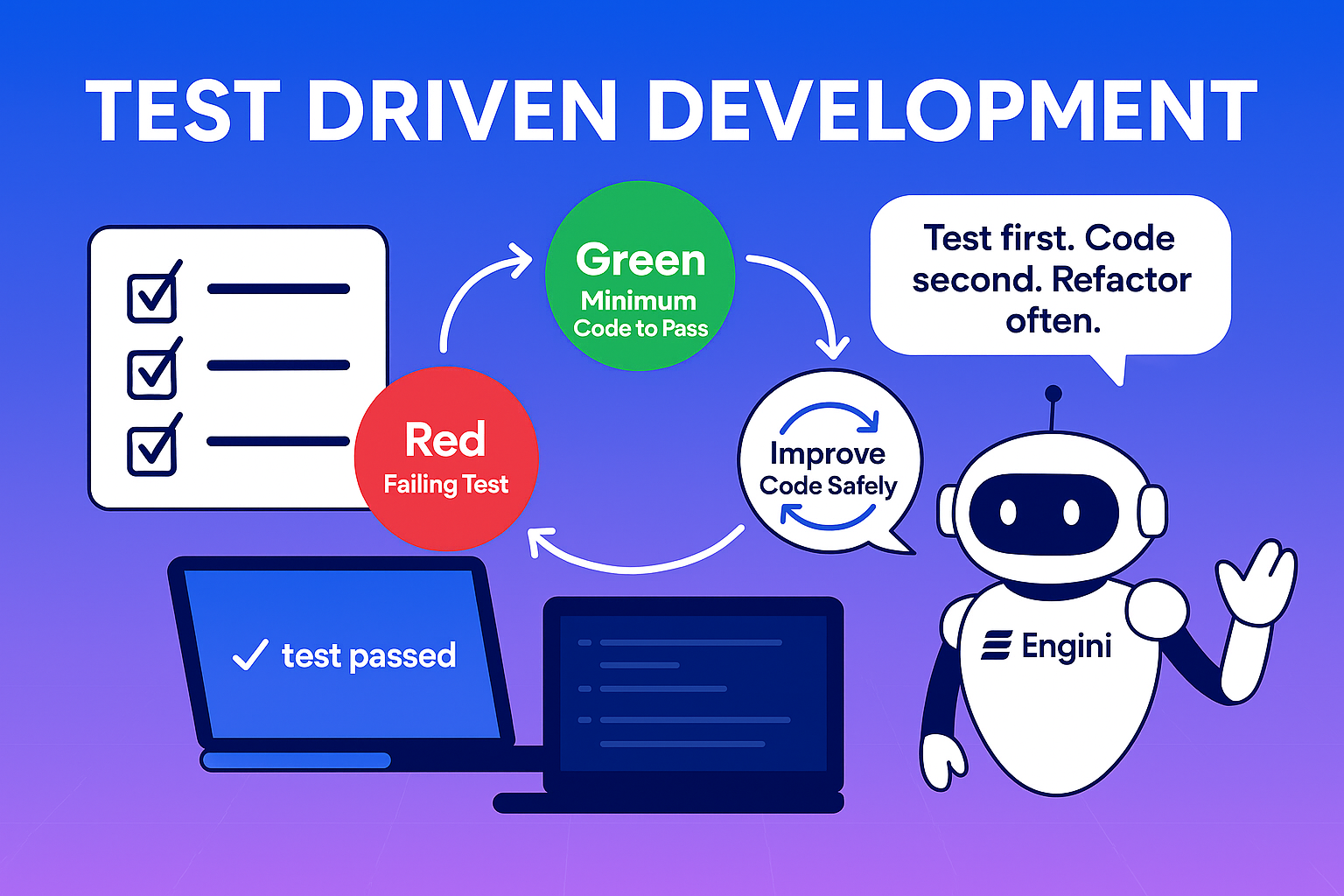 TEST DRIVEN DEVELOPMENT

Green
Minimum Code to Pass

Test first. Code second. Refactor often.

Red
Failing Test

Improve Code Safely

✓ test passed

Engini